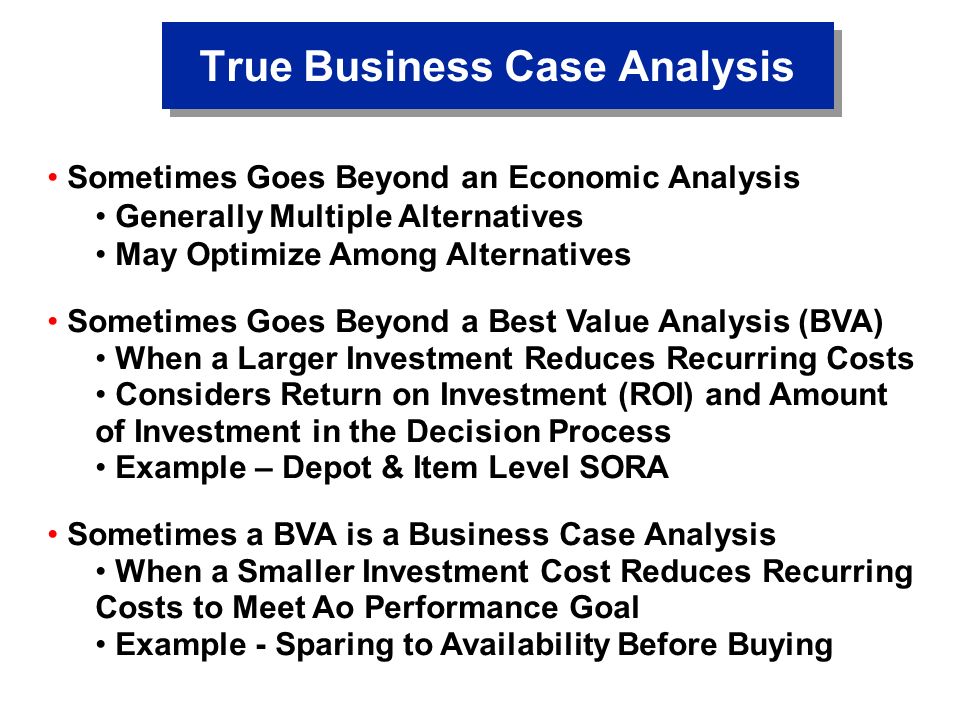 True Business Case Analysis

• Sometimes Goes Beyond an Economic Analysis
• Generally Multiple Alternatives
• May Optimize Among Alternatives

• Sometimes Goes Beyond a Best Value Analysis (BVA)
• When a Larger Investment Reduces Recurring Costs
• Considers Return on Investment (ROI) and Amount of Investment in the Decision Process
• Example – Depot & Item Level SORA

• Sometimes a BVA is a Business Case Analysis
• When a Smaller Investment Cost Reduces Recurring Costs to Meet Ao Performance Goal
• Example - Sparing to Availability Before Buying